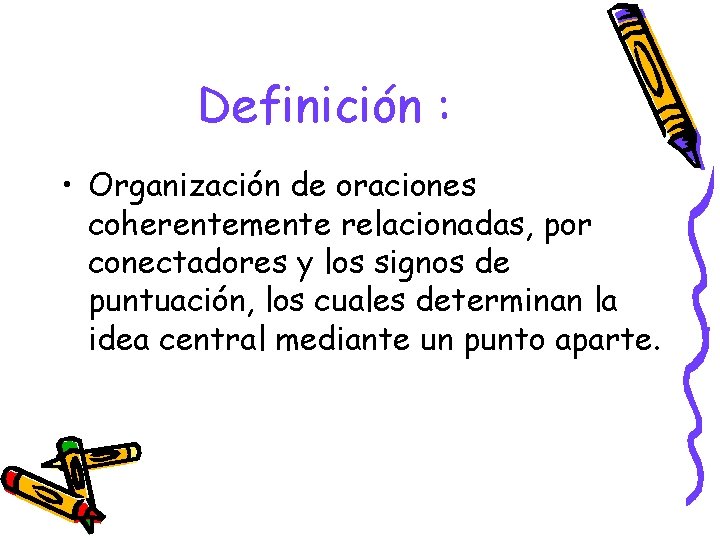 Definición :

• Organización de oraciones coherentemente relacionadas, por conectadores y los signos de puntuación, los cuales determinan la idea central mediante un punto aparte.